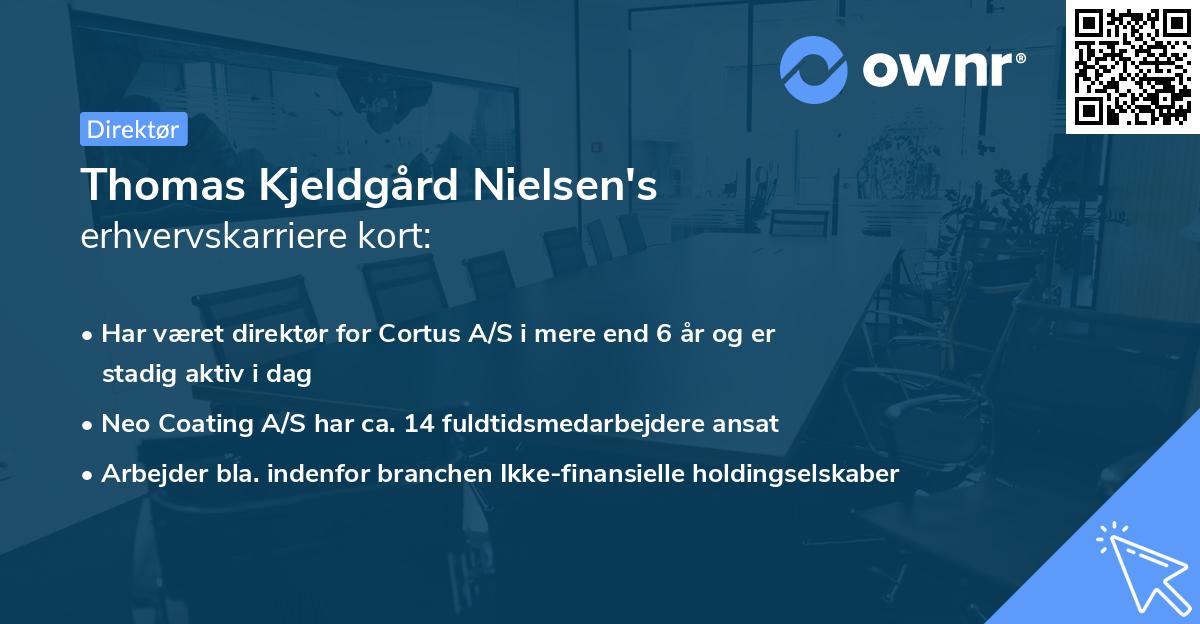 ownr®

Direktør

Thomas Kjeldgård Nielsen's
erhvervskarriere kort:

• Har været direktør for Cortus A/S i mere end 6 år og er stadig aktiv i dag
• Neo Coating A/S har ca. 14 fuldtidsmedarbejdere ansat
• Arbejder bla. indenfor branchen Ikke-finansielle holdingselskaber